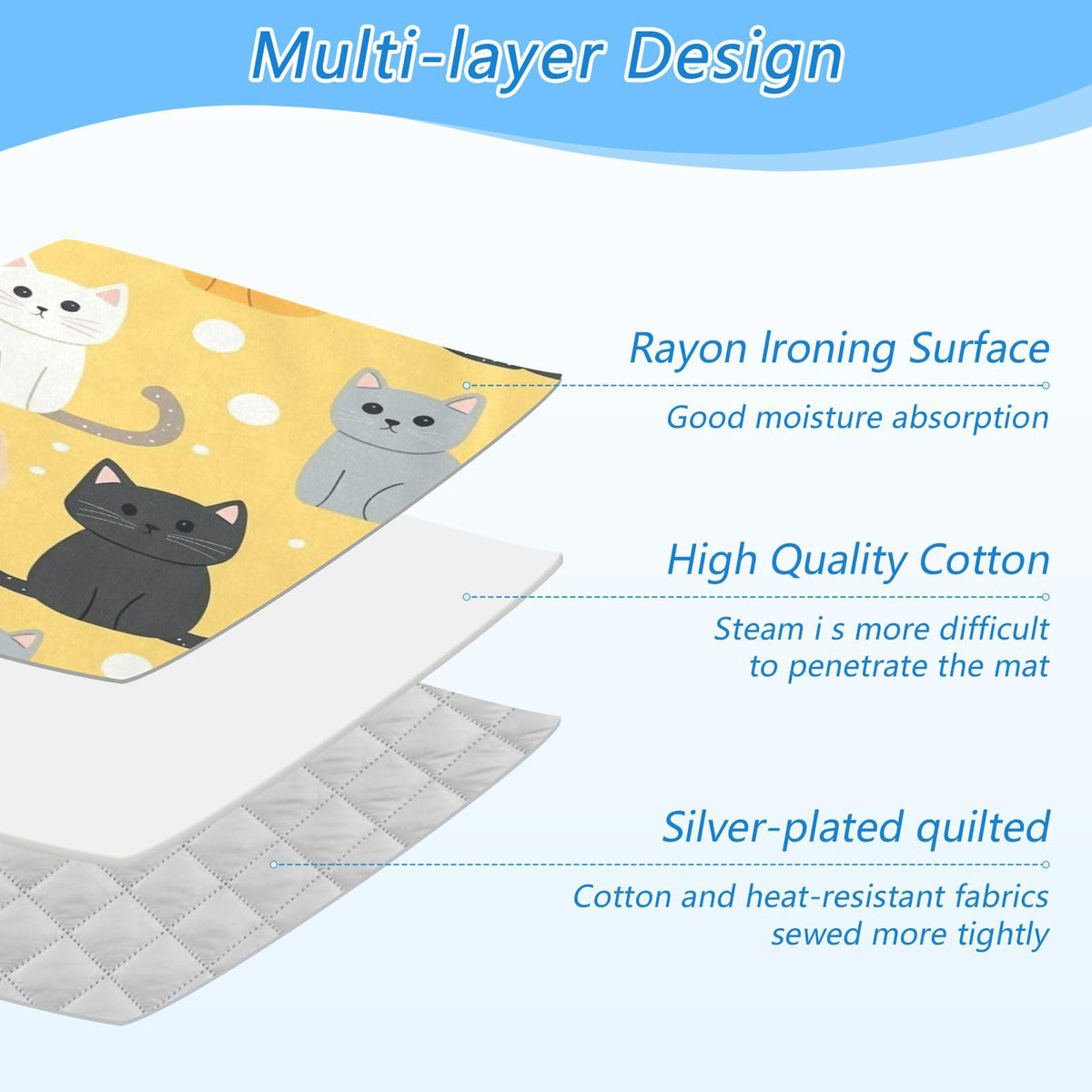 Multi-layer Design

Rayon Ironing Surface

Good moisture absorption

High Quality Cotton

Steam i s more difficult to penetrate the mat

Silver-plated quilted

Cotton and heat-resistant fabrics sewed more tightly